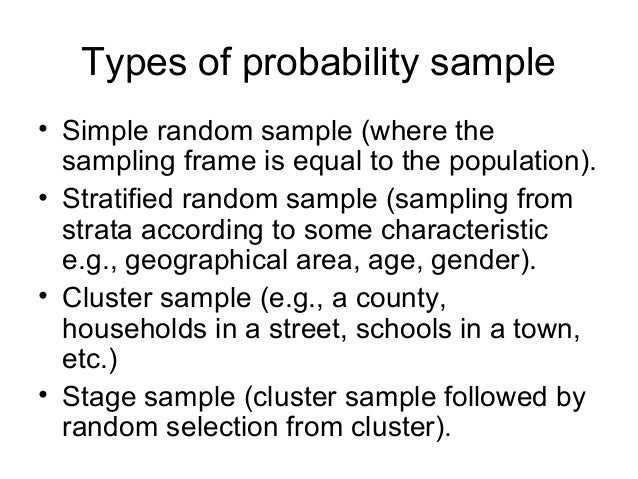 Types of probability sample

• Simple random sample (where the sampling frame is equal to the population).
• Stratified random sample (sampling from strata according to some characteristic e.g., geographical area, age, gender).
• Cluster sample (e.g., a county, households in a street, schools in a town, etc.)
• Stage sample (cluster sample followed by random selection from cluster).